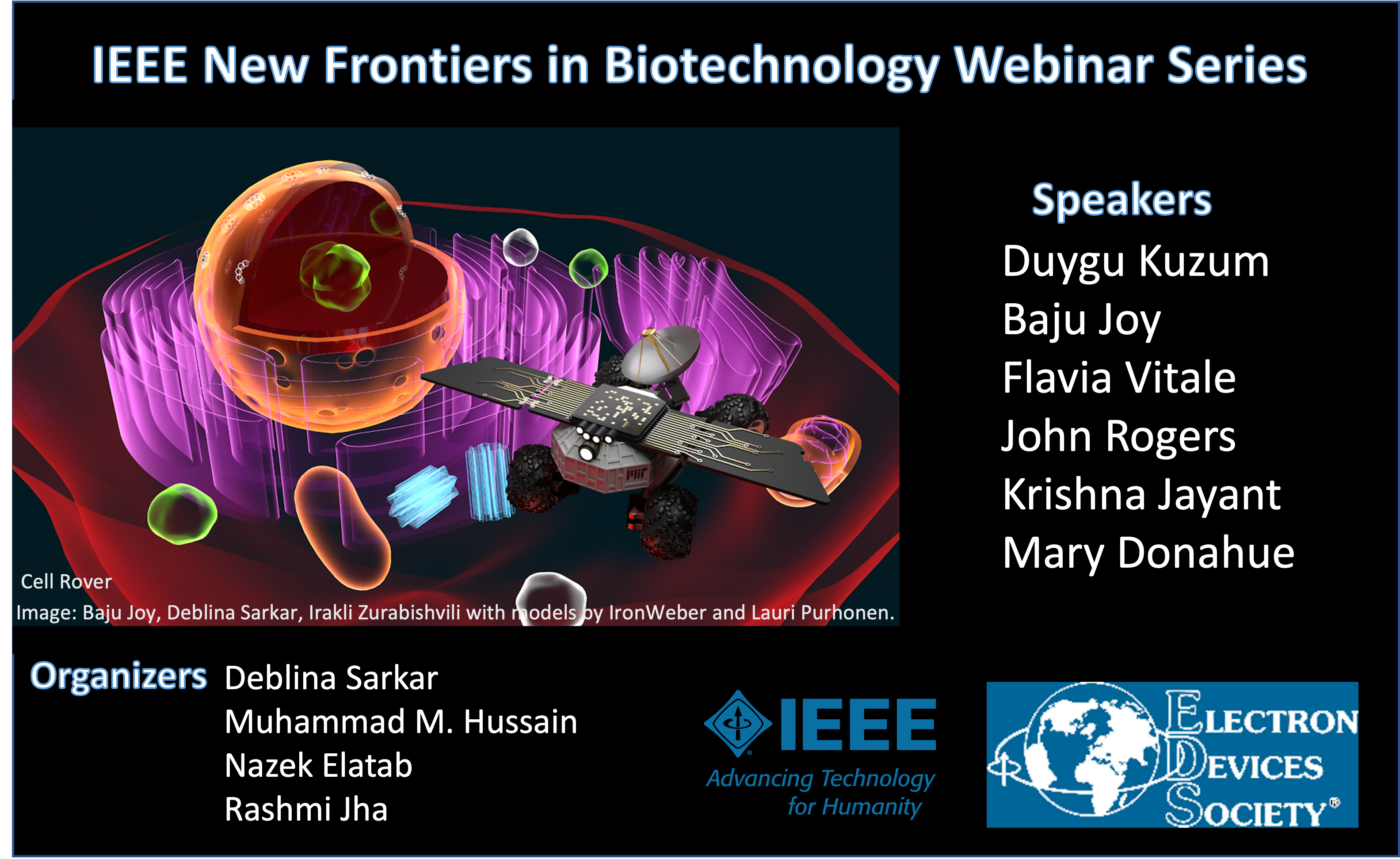 IEEE New Frontiers in Biotechnology Webinar Series

Cell Rover
Image: Baju Joy, Deblina Sarkar, Irakli Zurabishvili with models by IronWeber and Lauri Purhonen.

Speakers
Duygu Kuzum
Baju Joy
Flavia Vitale
John Rogers
Krishna Jayant
Mary Donahue

Organizers Deblina Sarkar
Muhammad M. Hussain
Nazek Elatab
Rashmi Jha

IEEE
Advancing Technology for Humanity

ELECTRON DEVICES SOCIETY®